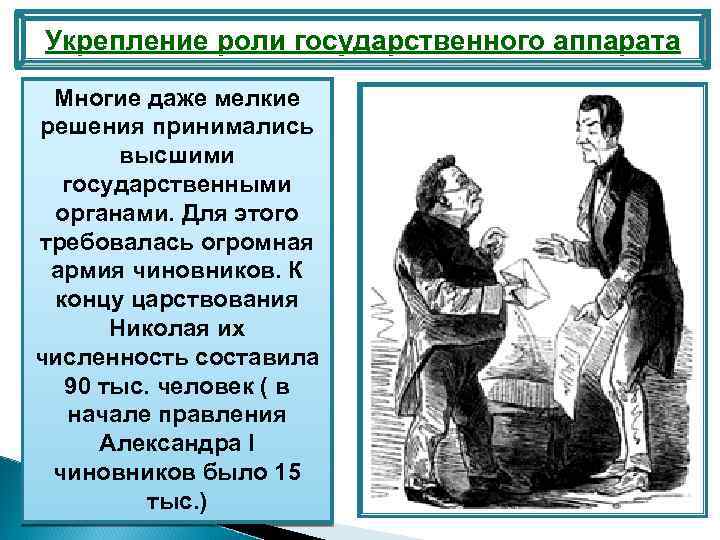 Укрепление роли государственного аппарата

Многие даже мелкие решения принимались высшими государственными органами. Для этого требовалась огромная армия чиновников. К концу царствования Николая их численность составила 90 тыс. человек ( в начале правления Александра I чиновников было 15 тыс.)